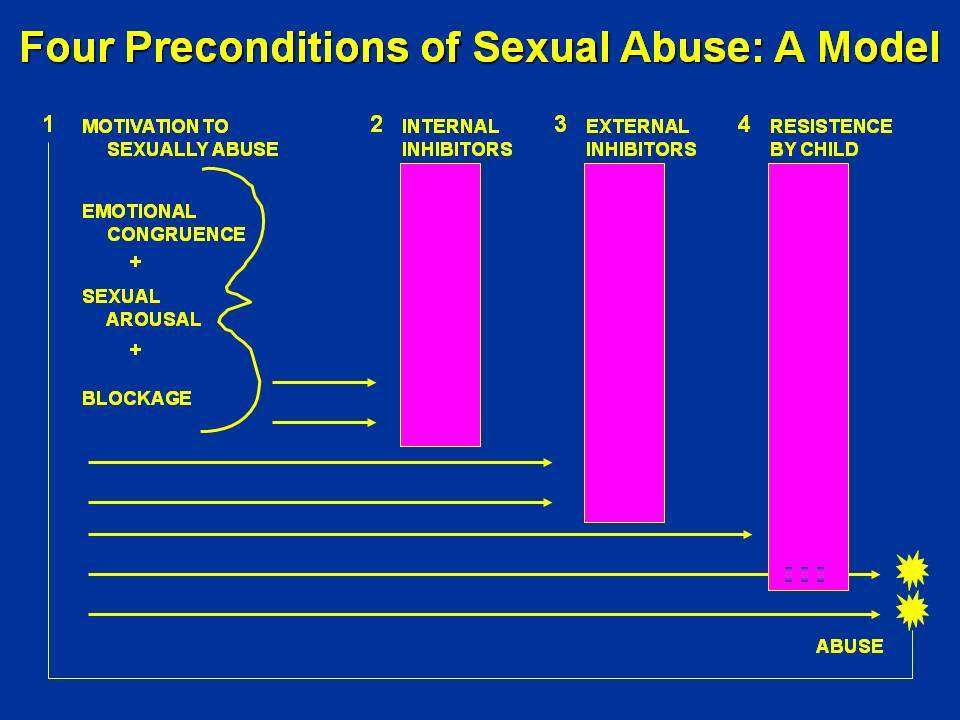 Four Preconditions of Sexual Abuse: A Model

1 MOTIVATION TO SEXUALLY ABUSE

EMOTIONAL CONGRUENCE

+

SEXUAL AROUSAL

+

BLOCKAGE

2 INTERNAL INHIBITORS

3 EXTERNAL INHIBITORS

4 RESISTENCE BY CHILD

ABUSE